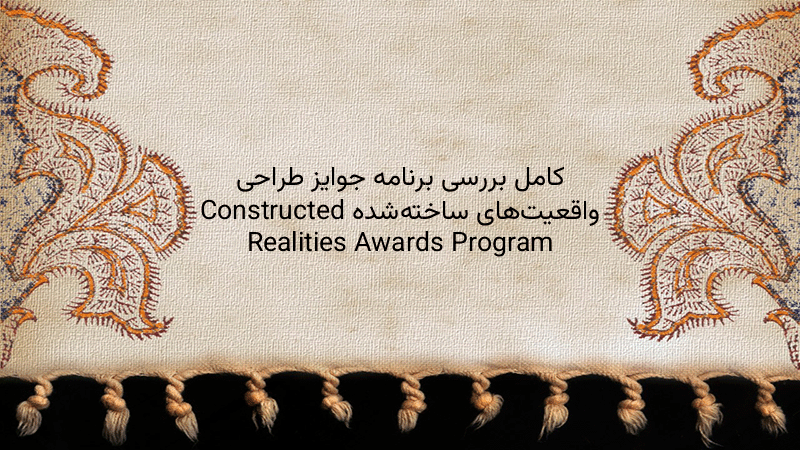 کامل بررسی برنامه جوایز طراحی واقعیت‌های ساخته‌شده Constructed Realities Awards Program